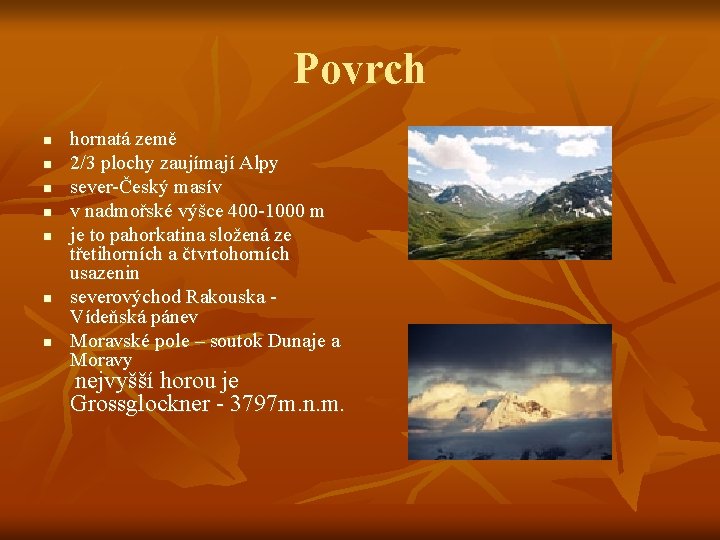 Povrch

- hornatá země
- 2/3 plochy zaujímají Alpy
- sever-Český masív
- v nadmořské výšce 400-1000 m
- je to pahorkatina složená ze třetihorních a čtvrtohorních usazenin
- severovýchod Rakouska - Vídeňská pánev
- Moravské pole – soutok Dunaje a Moravy

nejvyšší horou je Grossglockner - 3797m.n.m.